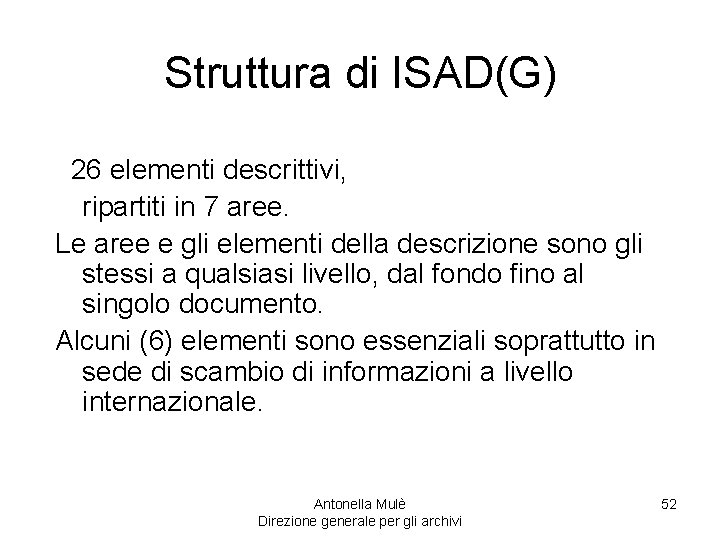 Struttura di ISAD(G)

26 elementi descrittivi, ripartiti in 7 aree.

Le aree e gli elementi della descrizione sono gli stessi a qualsiasi livello, dal fondo fino al singolo documento.

Alcuni (6) elementi sono essenziali soprattutto in sede di scambio di informazioni a livello internazionale.

Antonella Mulè
Direzione generale per gli archivi

52